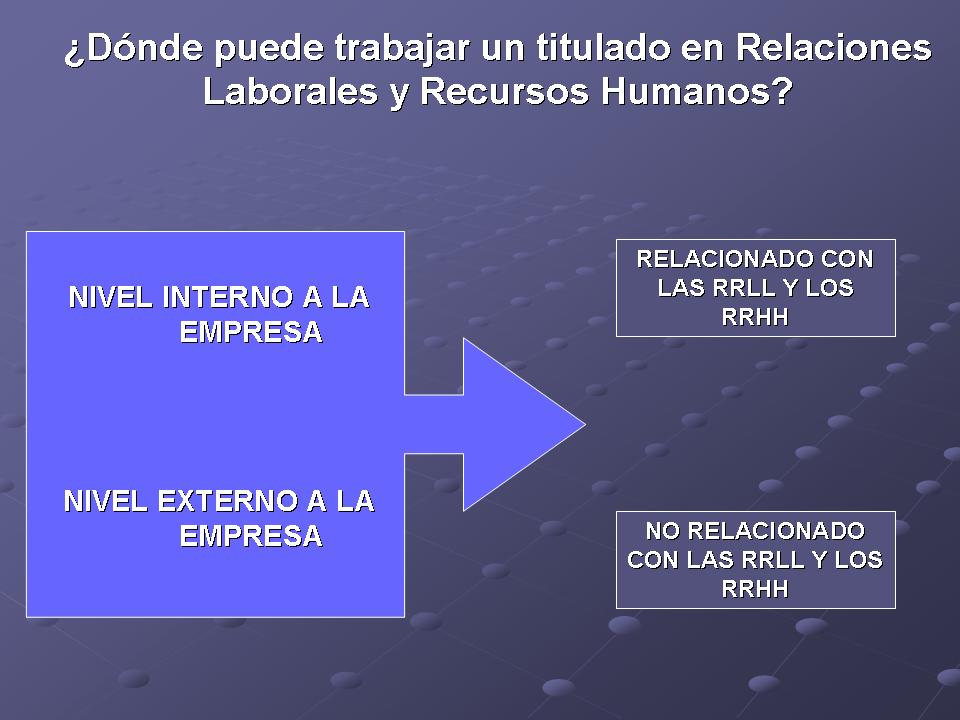 ¿Dónde puede trabajar un titulado en Relaciones Laborales y Recursos Humanos?

NIVEL INTERNO A LA EMPRESA

NIVEL EXTERNO A LA EMPRESA

RELACIONADO CON LAS RRLL Y LOS RRHH

NO RELACIONADO CON LAS RRLL Y LOS RRHH